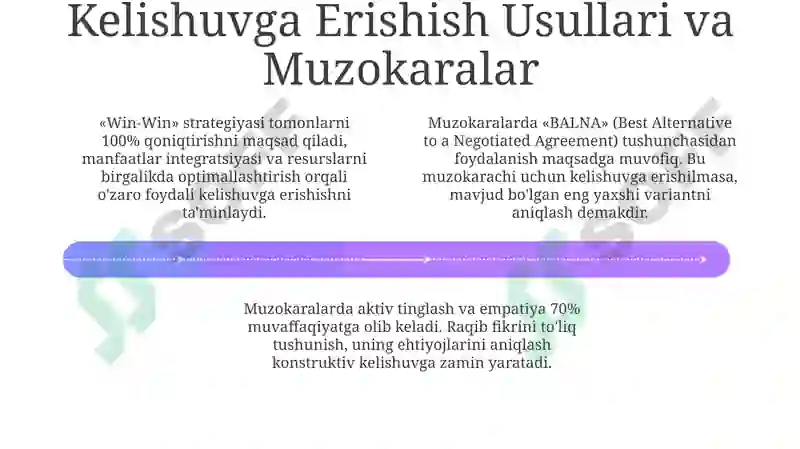 Kelishuvga Erishish Usullari va Muzokaralar

«Win-Win» strategiyasi tomonlarni 100% qoniqtirishni maqsad qiladi, manfaatlar integratsiyasi va resurslarni birgalikda optimallashtirish orqali o'zaro foydali kelishuvga erishishni ta'minlaydi.

Muzokaralarda «BALNA» (Best Alternative to a Negotiated Agreement) tushunchasidan foydalanish maqsadga muvofiq. Bu muzokarachi uchun kelishuvga erishilmasa, mavjud bo'lgan eng yaxshi variantni aniqlash demakdir.

Muzokaralarda aktiv tinglash va empatiya 70% muvaffaqiyatga olib keladi. Raqib fikrini to'liq tushunish, uning ehtiyojlarini aniqlash konstruktiv kelishuvga zamin yaratadi.